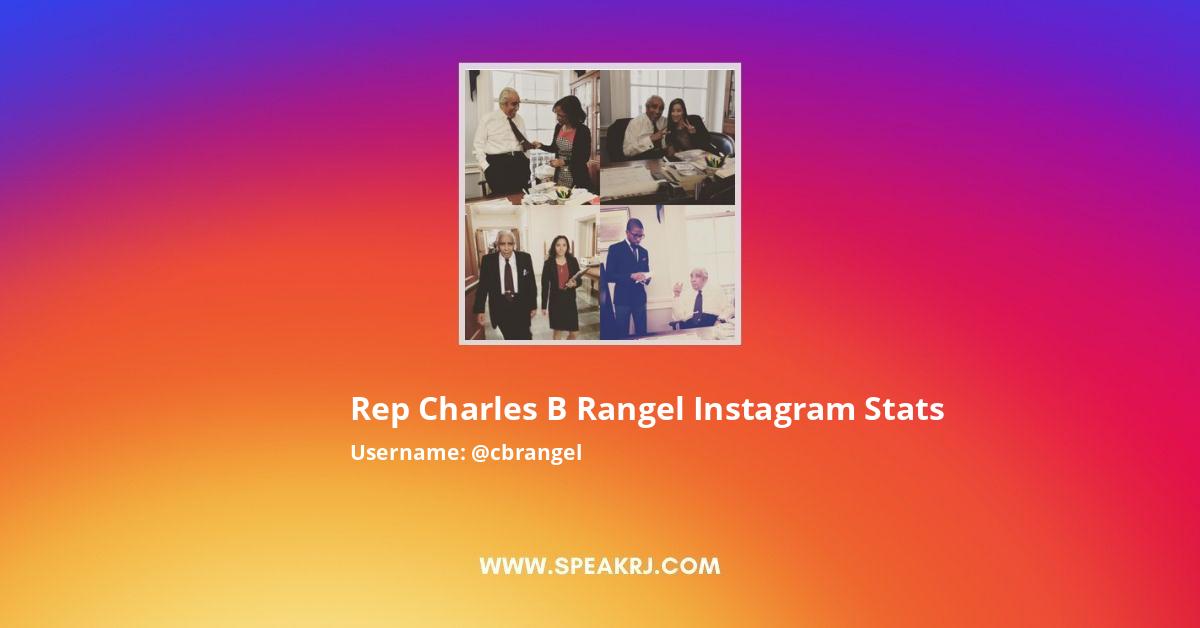 Rep Charles B Rangel Instagram Stats

Username: @cbrangel

WWW.SPEAKRJ.COM